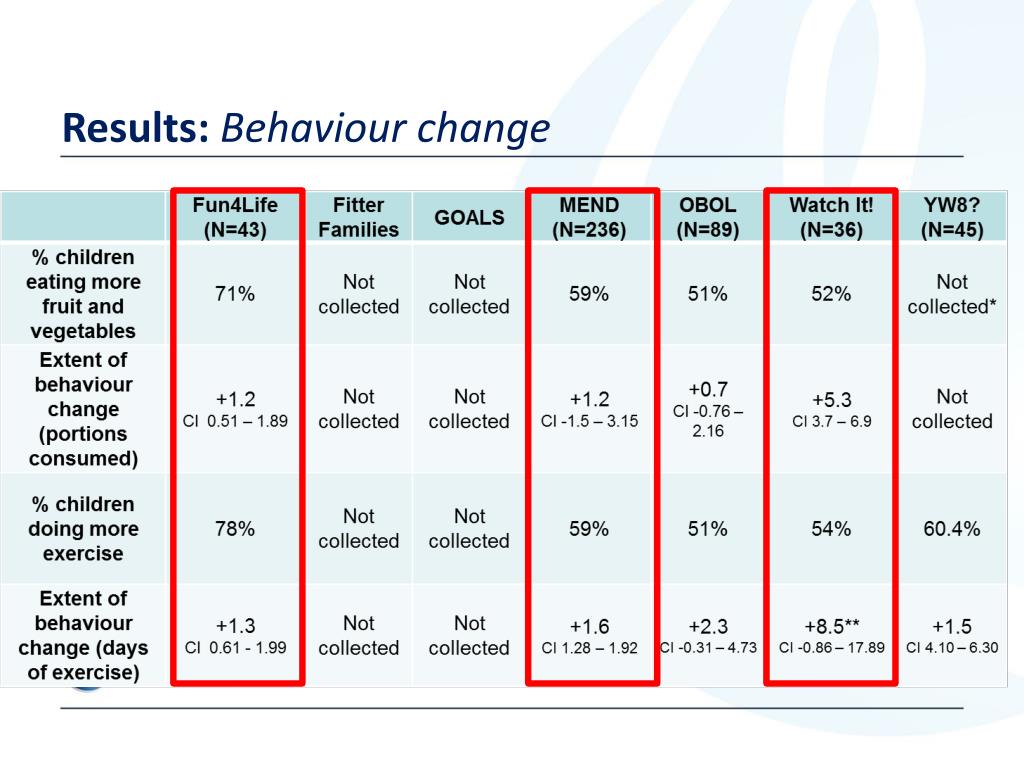 **Results:** *Behaviour change*

| | Fun4Life (N=43) | Fitter Families | GOALS | MEND (N=236) | OBOL (N=89) | Watch It! (N=36) | YW8? (N=45) |
|---|---|---|---|---|---|---|---|
| % children eating more fruit and vegetables | 71% | Not collected | Not collected | 59% | 51% | 52% | Not collected* |
| Extent of behaviour change (portions consumed) | +1.2 CI 0.51 – 1.89 | Not collected | Not collected | +1.2 CI -1.5 – 3.15 | +0.7 CI -0.76 – 2.16 | +5.3 CI 3.7 – 6.9 | Not collected |
| % children doing more exercise | 78% | Not collected | Not collected | 59% | 51% | 54% | 60.4% |
| Extent of behaviour change (days of exercise) | +1.3 CI 0.61 - 1.99 | Not collected | Not collected | +1.6 CI 1.28 – 1.92 | +2.3 CI -0.31 – 4.73 | +8.5** CI -0.86 – 17.89 | +1.5 CI 4.10 – 6.30 |